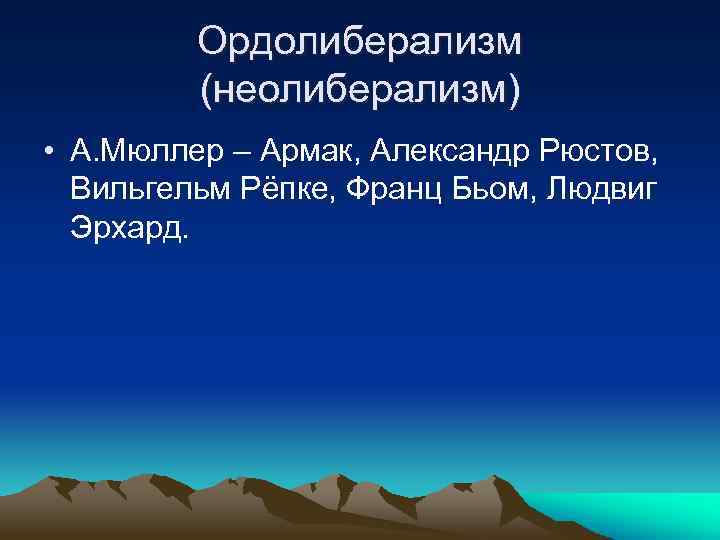 Ордолиберализм (неолиберализм)

• А.Мюллер – Армак, Александр Рюстов, Вильгельм Рёпке, Франц Бьом, Людвиг Эрхард.